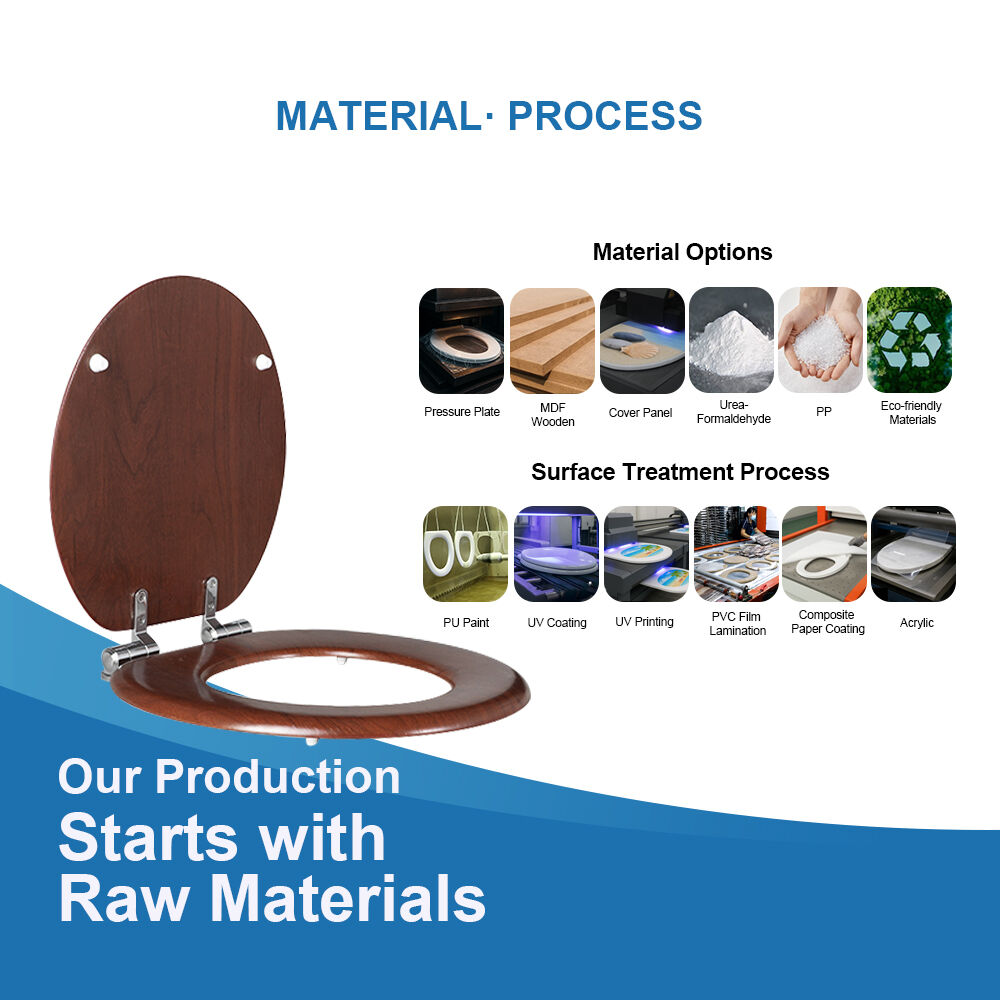 MATERIAL· PROCESS

Material Options

Pressure Plate
MDF Wooden
Cover Panel
Urea-Formaldehyde
PP
Eco-friendly Materials

Surface Treatment Process

PU Paint
UV Coating
UV Printing
PVC Film Lamination
Composite Paper Coating
Acrylic

Our Production
Starts with
Raw Materials